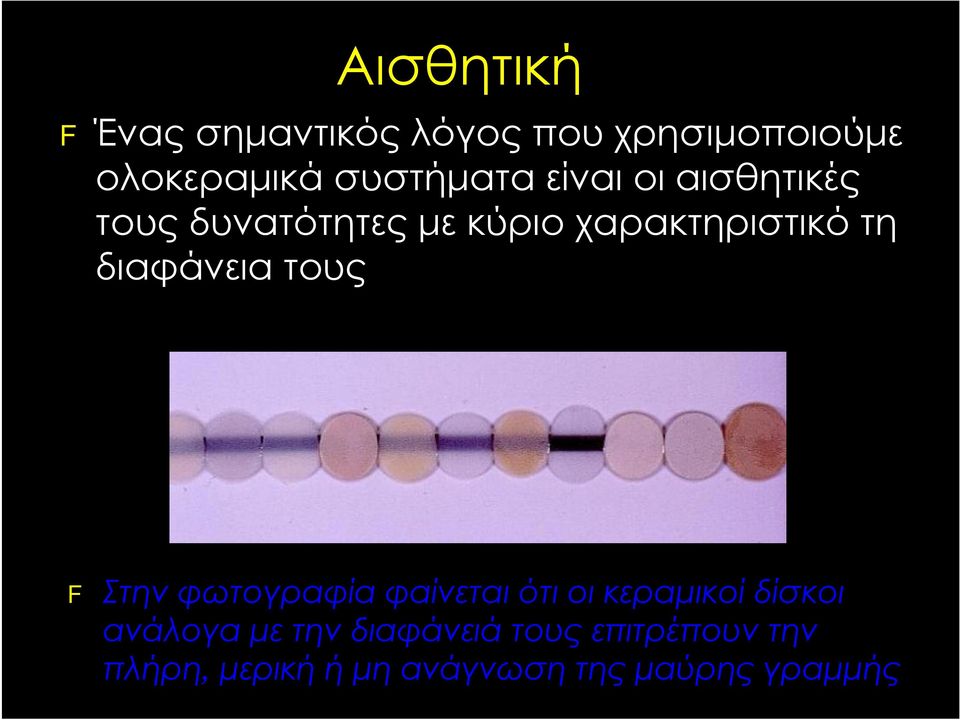 Αισθητική

F Ένας σημαντικός λόγος που χρησιμοποιούμε ολοκεραμικά συστήματα είναι οι αισθητικές τους δυνατότητες με κύριο χαρακτηριστικό τη διαφάνεια τους

F Στην φωτογραφία φαίνεται ότι οι κεραμικοί δίσκοι ανάλογα με την διαφάνειά τους επιτρέπουν την πλήρη, μερική ή μη ανάγνωση της μαύρης γραμμής